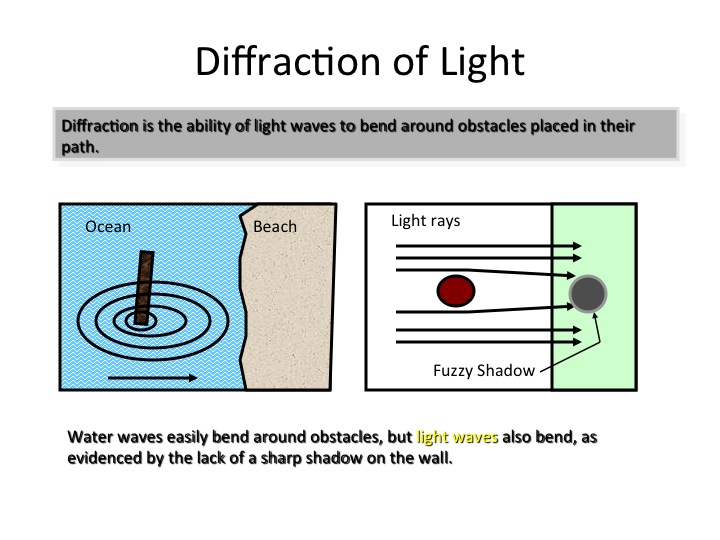 Diffraction of Light

Diffraction is the ability of light waves to bend around obstacles placed in their path.

Ocean

Beach

Light rays

Fuzzy Shadow

Water waves easily bend around obstacles, but light waves also bend, as evidenced by the lack of a sharp shadow on the wall.